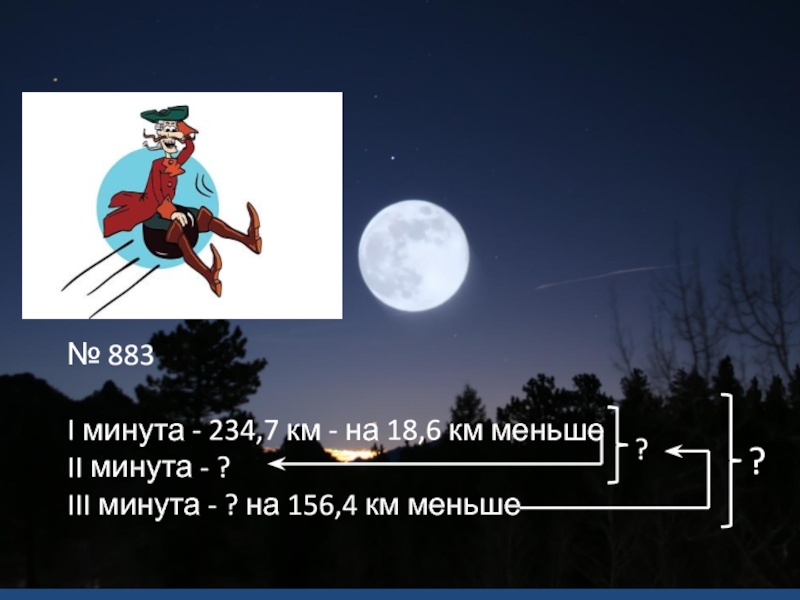 № 883

I минута - 234,7 км - на 18,6 км меньше
II минута - ?
III минута - ? на 156,4 км меньше

?

?